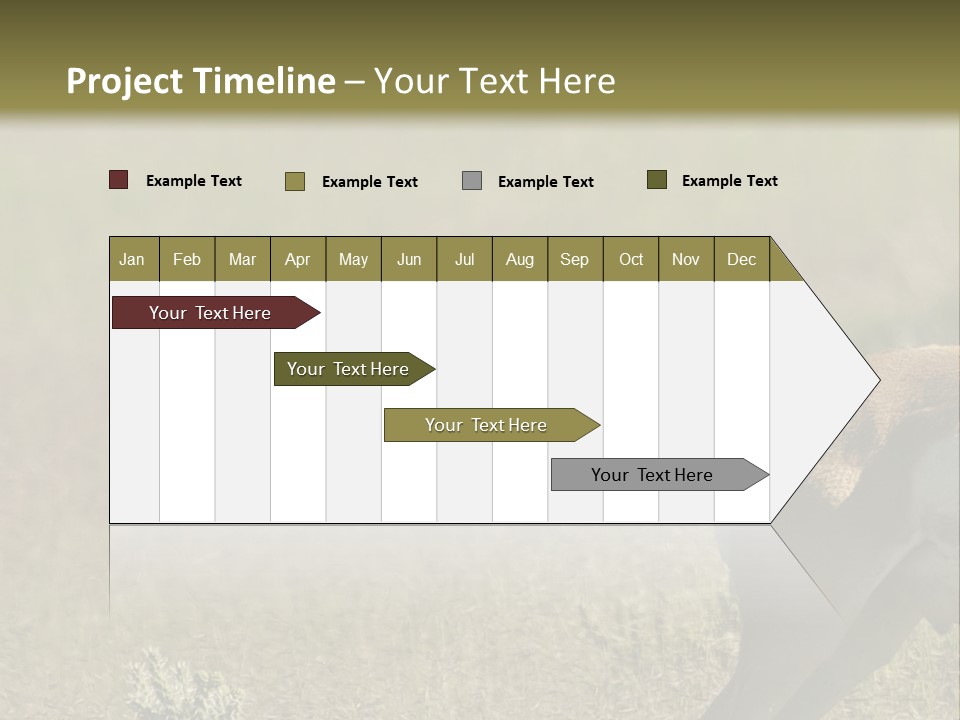 Project Timeline – Your Text Here

Example Text Example Text Example Text Example Text

| Jan | Feb | Mar | Apr | May | Jun | Jul | Aug | Sep | Oct | Nov | Dec |
|---|---|---|---|---|---|---|---|---|---|---|---|

Your Text Here

Your Text Here

Your Text Here

Your Text Here